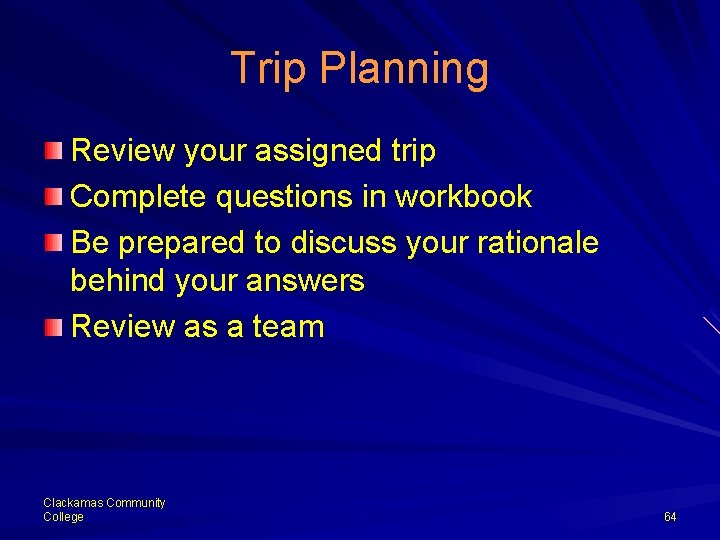 Trip Planning

Review your assigned trip

Complete questions in workbook

Be prepared to discuss your rationale behind your answers

Review as a team

Clackamas Community College

64